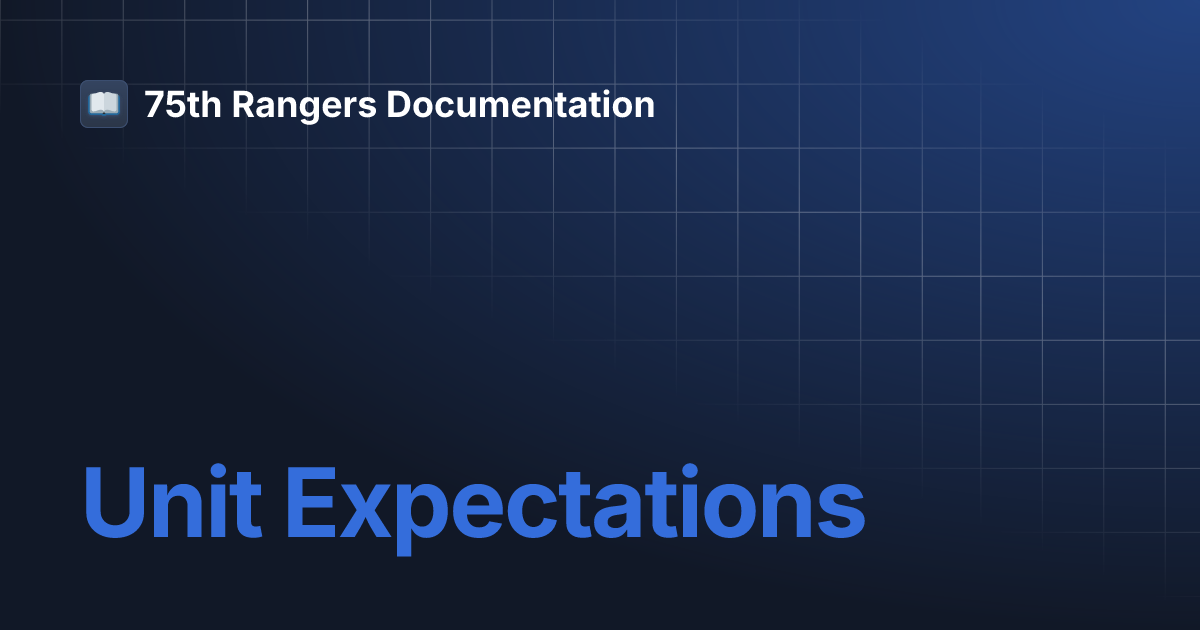 75th Rangers Documentation

Unit Expectations